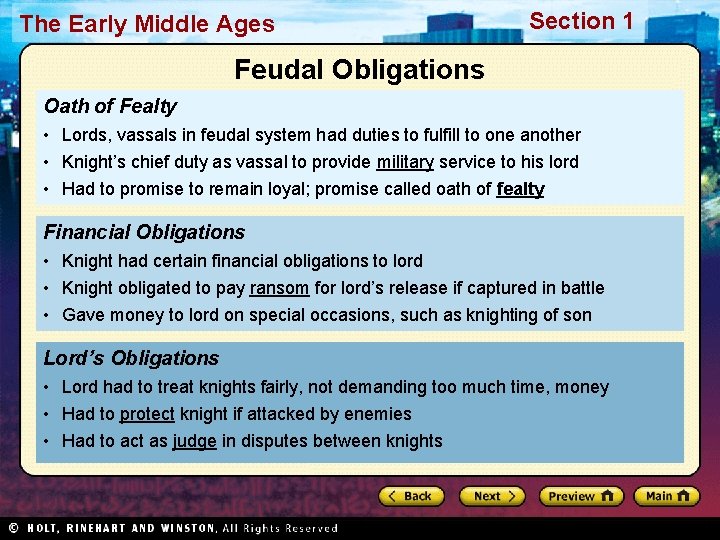 The Early Middle Ages

Section 1

Feudal Obligations

Oath of Fealty

• Lords, vassals in feudal system had duties to fulfill to one another
• Knight's chief duty as vassal to provide military service to his lord
• Had to promise to remain loyal; promise called oath of fealty

Financial Obligations

• Knight had certain financial obligations to lord
• Knight obligated to pay ransom for lord's release if captured in battle
• Gave money to lord on special occasions, such as knighting of son

Lord's Obligations

• Lord had to treat knights fairly, not demanding too much time, money
• Had to protect knight if attacked by enemies
• Had to act as judge in disputes between knights

Back

Next

Preview

Main

© HOLT, RINEHART AND WINSTON, All Rights Reserved